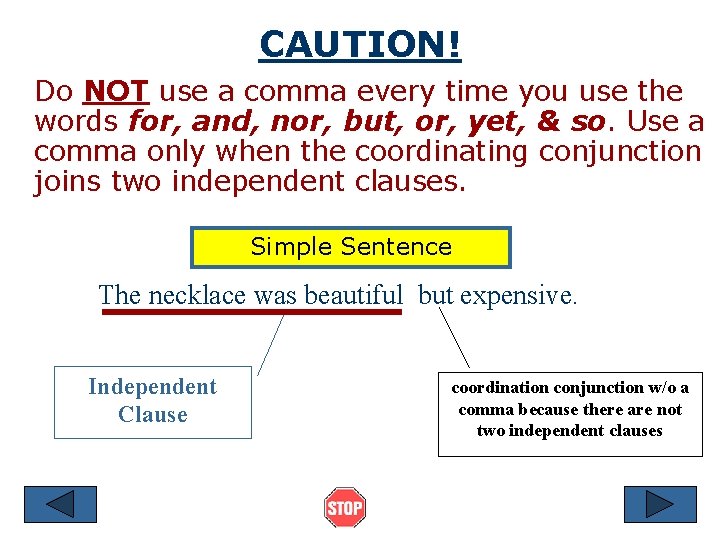 CAUTION!

Do NOT use a comma every time you use the words for, and, nor, but, or, yet, & so. Use a comma only when the coordinating conjunction joins two independent clauses.

Simple Sentence

The necklace was beautiful but expensive.

Independent Clause

coordination conjunction w/o a comma because there are not two independent clauses

STOP